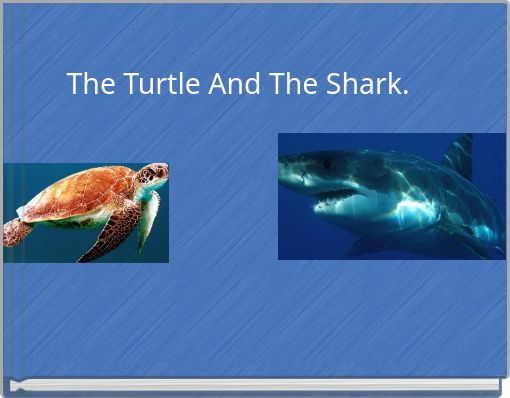 The Turtle And The Shark.